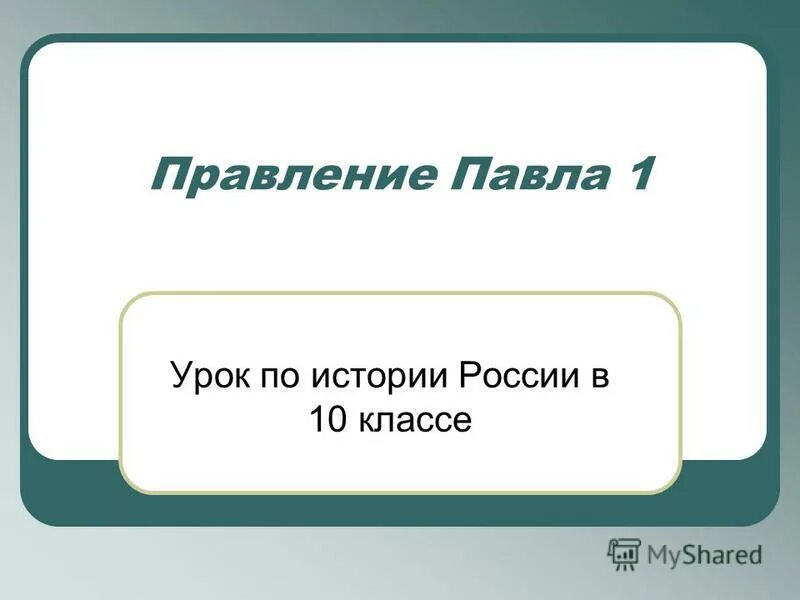 Правление Павла 1

Урок по истории России в 10 классе

MyShared